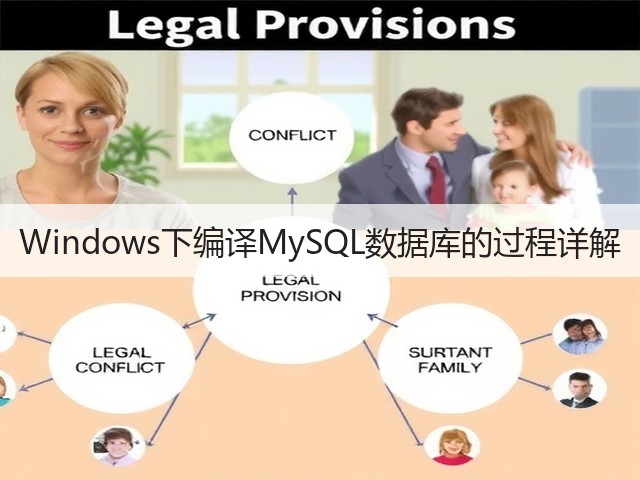 Legal Provisions

CONFLICT

Windows下编译MySQL数据库的过程详解

LEGAL PROVISION

LEGAL CONFLICT

SURTANT FAMILY